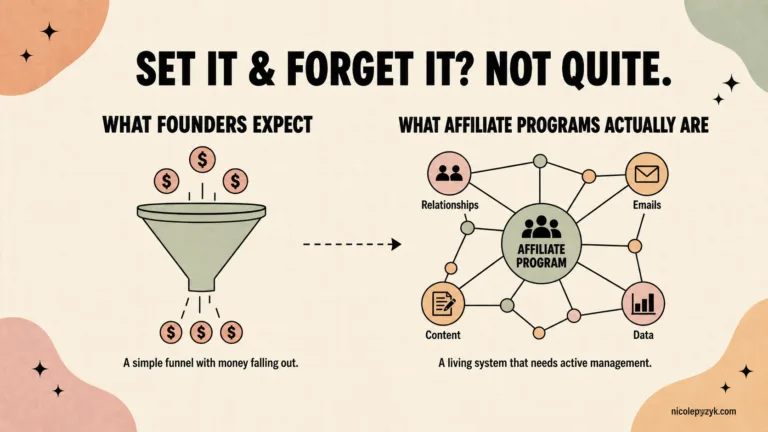 SET IT & FORGET IT? NOT QUITE.

WHAT FOUNDERS EXPECT

$ $ $

$ $ $

A simple funnel with money falling out.

WHAT AFFILIATE PROGRAMS ACTUALLY ARE

Relationships

Emails

AFFILIATE PROGRAM

Content

Data

A living system that needs active management.

nicolepyzyk.com